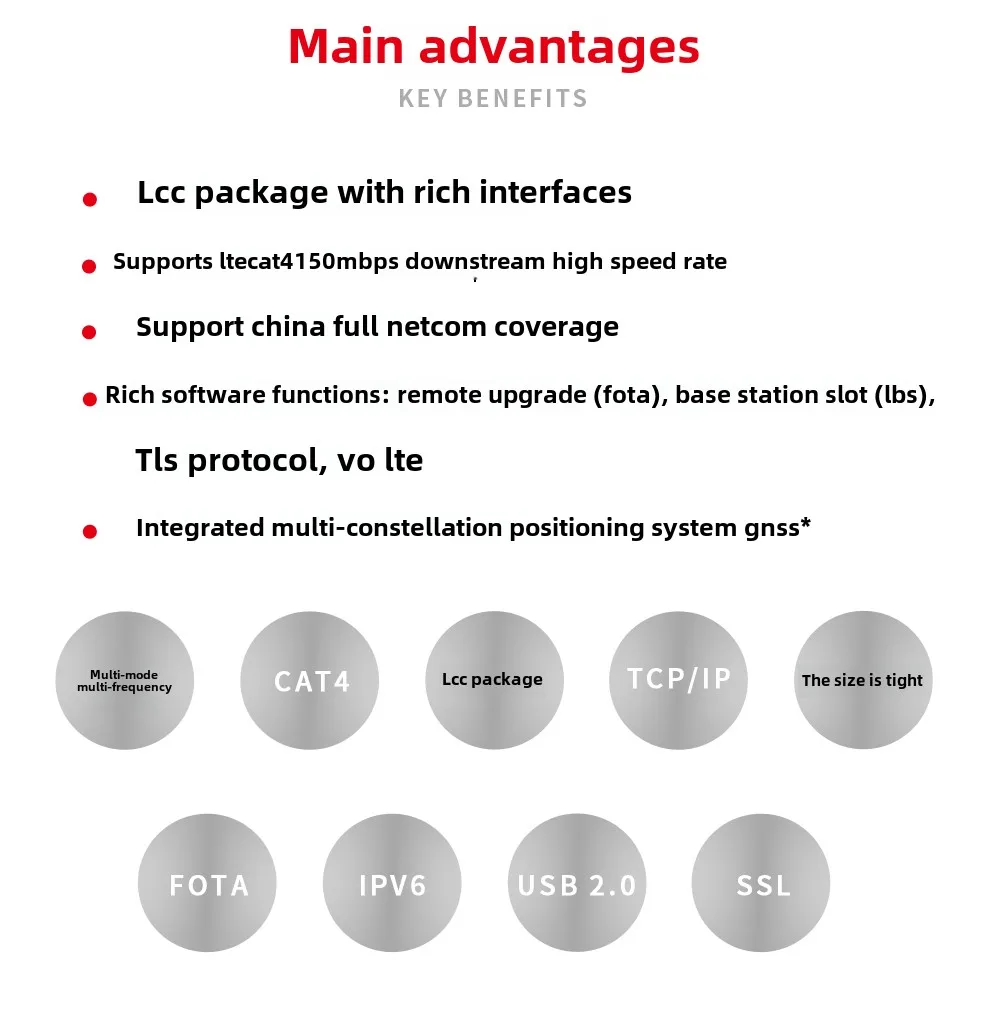 Main advantages

KEY BENEFITS

Lcc package with rich interfaces

Supports ltecat4150mbps downstream high speed rate

Support china full netcom coverage

Rich software functions: remote upgrade (fota), base station slot (lbs), Tls protocol, vo lte

Integrated multi-constellation positioning system gnss*

Multi-mode multi-frequency

CAT4

Lcc package

TCP/IP

The size is tight

FOTA

IPV6

USB 2.0

SSL